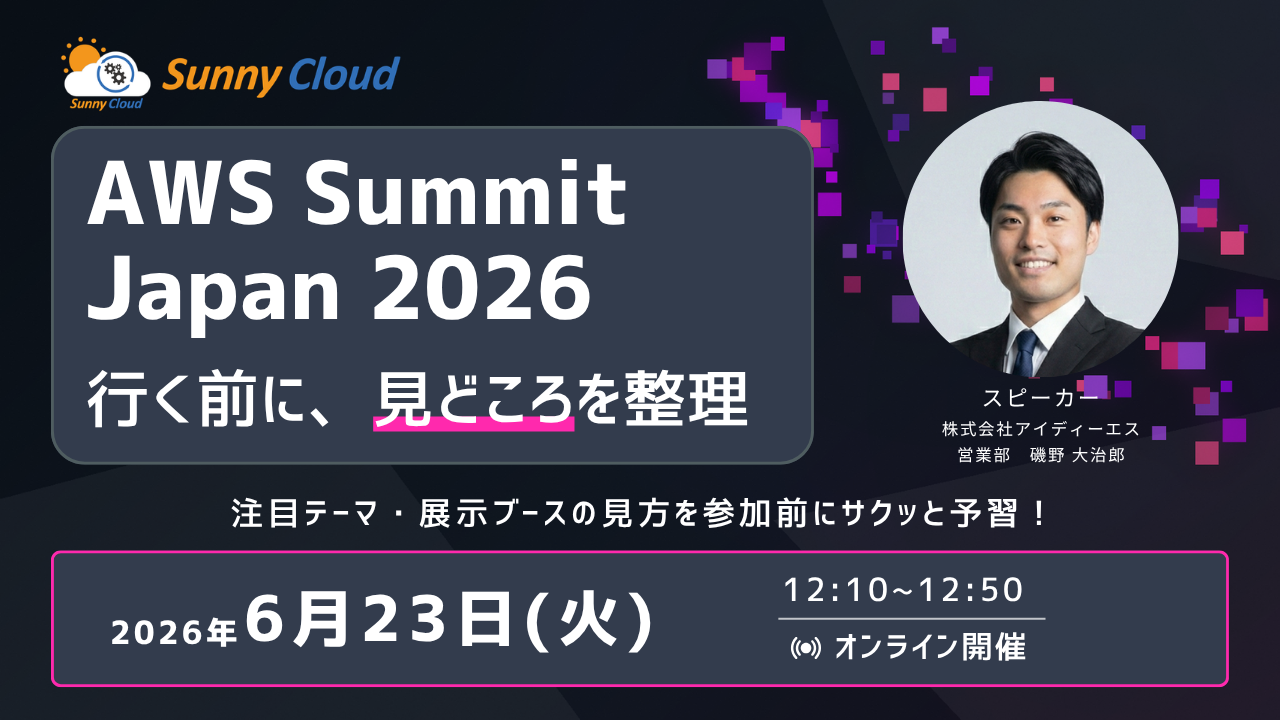 Sunny Cloud Sunny Cloud

AWS Summit Japan 2026

行く前に、見どころを整理

スピーカー
株式会社アイディーエス
営業部　磯野 大治郎

注目テーマ・展示ブースの見方を参加前にサクッと予習！

2026年6月23日(火)

12:10~12:50

オンライン開催